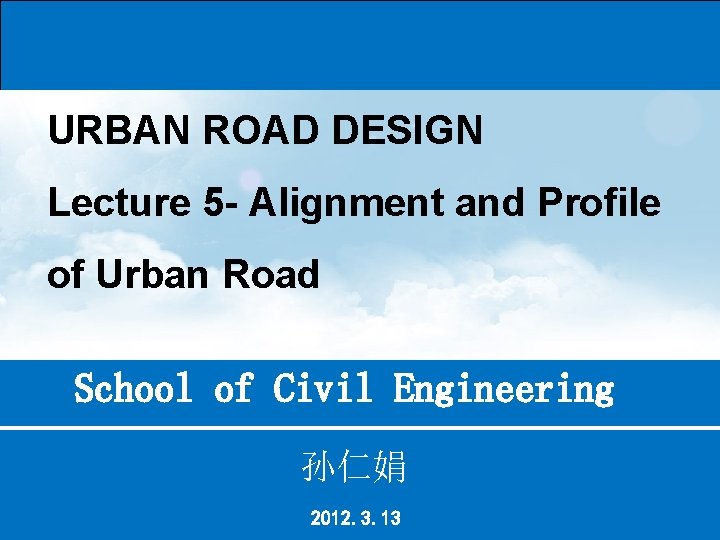 URBAN ROAD DESIGN
Lecture 5- Alignment and Profile of Urban Road

School of Civil Engineering

孙仁娟

2012. 3. 13